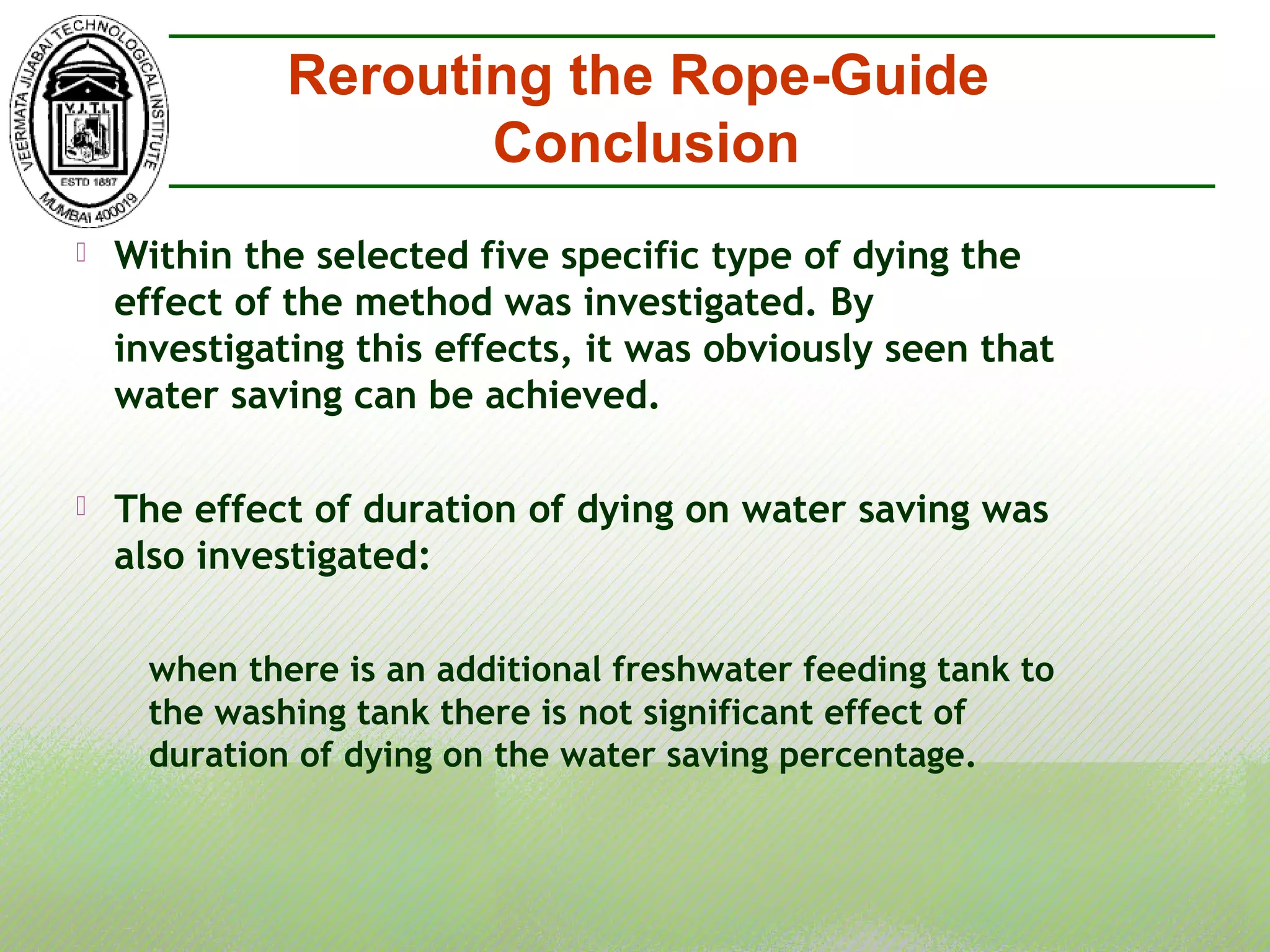 VEERMATA JIJABAI TECHNOLOGICAL INSTITUTE
V.J.T.I.
ESTD 1887
MUMBAI 400019

Rerouting the Rope-Guide
Conclusion

Within the selected five specific type of dying the effect of the method was investigated. By investigating this effects, it was obviously seen that water saving can be achieved.

The effect of duration of dying on water saving was also investigated:

when there is an additional freshwater feeding tank to the washing tank there is not significant effect of duration of dying on the water saving percentage.